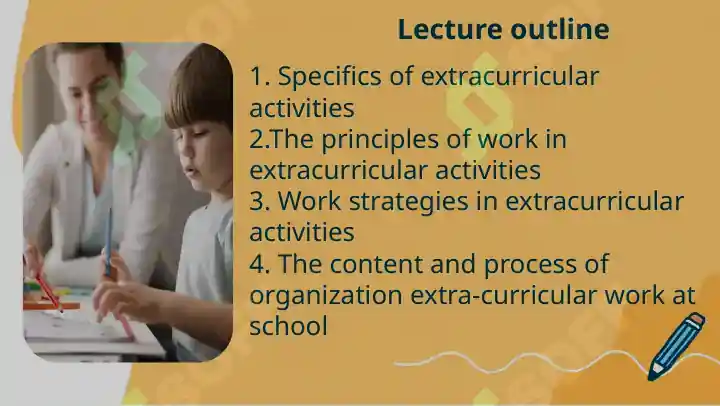 Lecture outline

1. Specifics of extracurricular activities
2.The principles of work in extracurricular activities
3. Work strategies in extracurricular activities
4. The content and process of organization extra-curricular work at school